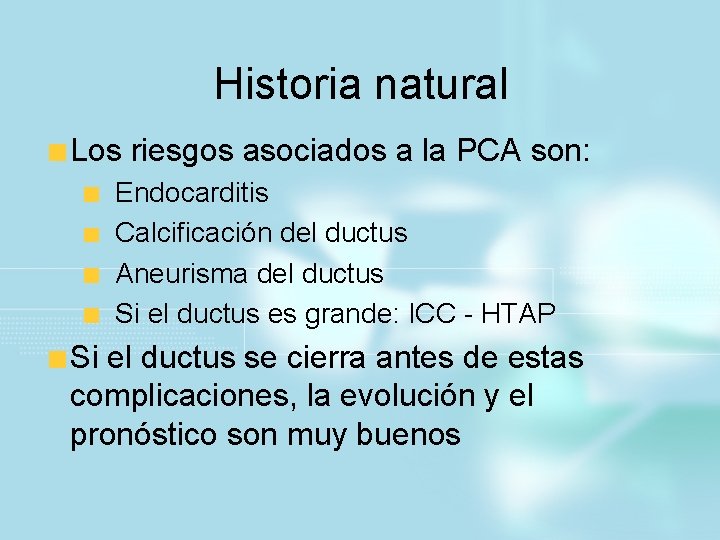 Historia natural

Los riesgos asociados a la PCA son:

Endocarditis

Calcificación del ductus

Aneurisma del ductus

Si el ductus es grande: ICC - HTAP

Si el ductus se cierra antes de estas complicaciones, la evolución y el pronóstico son muy buenos